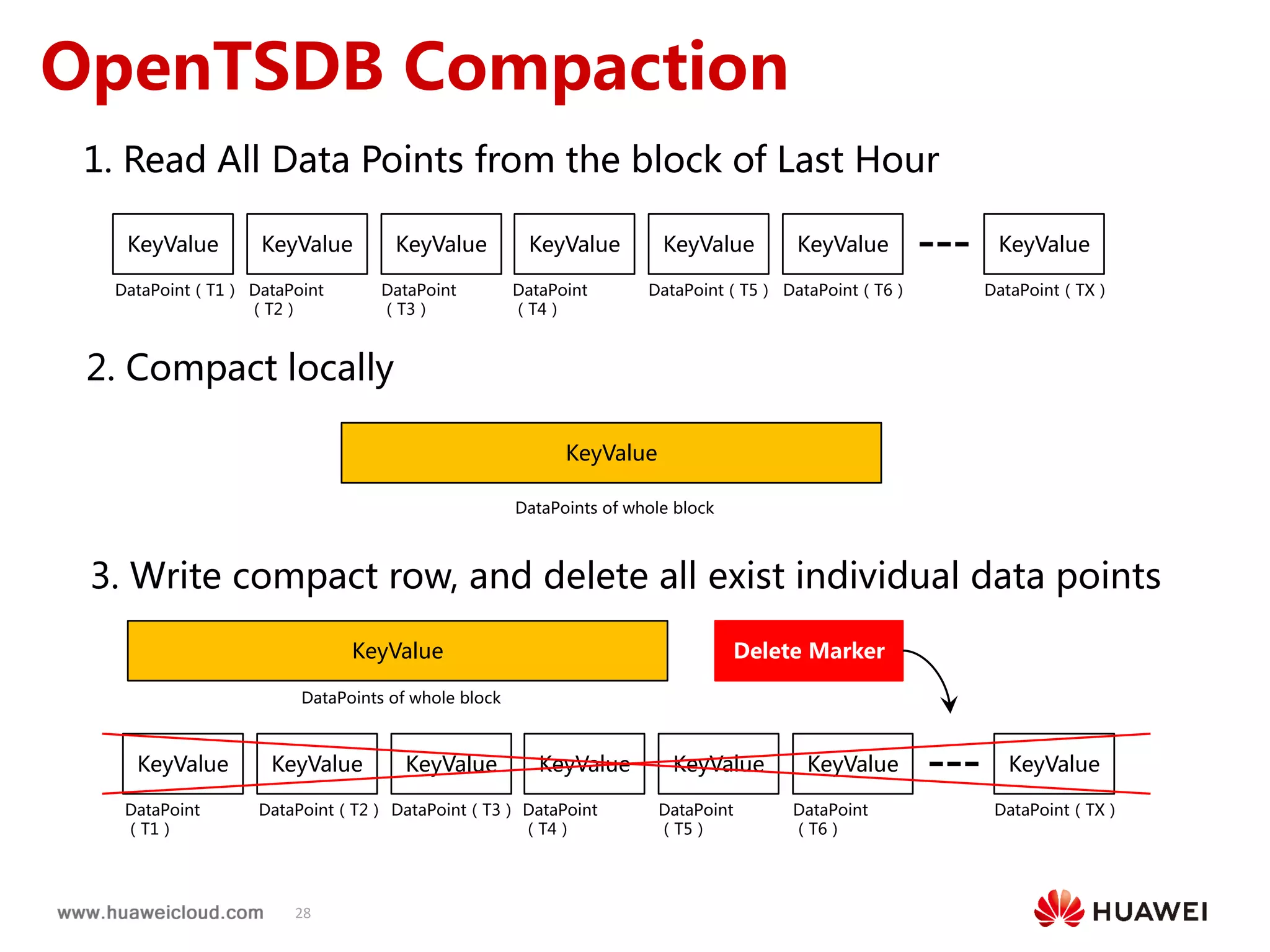 OpenTSDB Compaction

1. Read All Data Points from the block of Last Hour

KeyValue KeyValue KeyValue KeyValue KeyValue KeyValue --- KeyValue

DataPoint ( T1 ) DataPoint ( T2 ) DataPoint ( T3 ) DataPoint ( T4 ) DataPoint ( T5 ) DataPoint ( T6 ) DataPoint ( TX )

2. Compact locally

KeyValue

DataPoints of whole block

3. Write compact row, and delete all exist individual data points

KeyValue

DataPoints of whole block

Delete Marker

KeyValue KeyValue KeyValue KeyValue KeyValue KeyValue --- KeyValue

DataPoint ( T1 ) DataPoint ( T2 ) DataPoint ( T3 ) DataPoint ( T4 ) DataPoint ( T5 ) DataPoint ( T6 ) DataPoint ( TX )

www.huaweicloud.com 28

HUAWEI